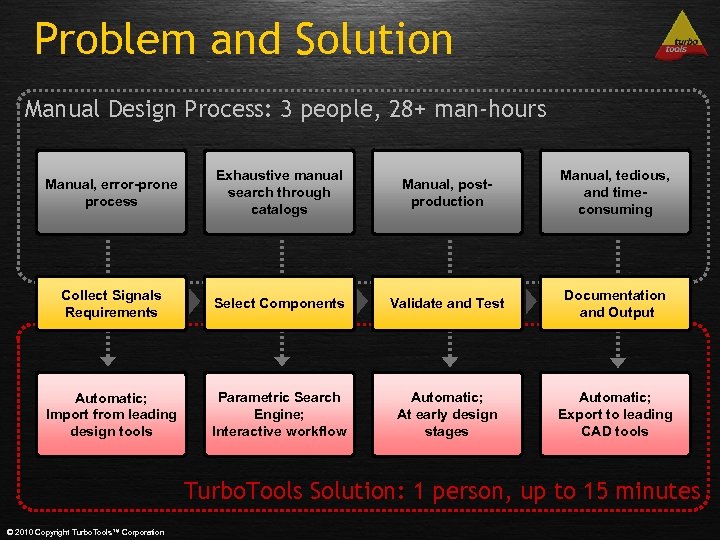 Problem and Solution

turbo tools

Manual Design Process: 3 people, 28+ man-hours

Manual, error-prone process

Exhaustive manual search through catalogs

Manual, post-production

Manual, tedious, and time-consuming

Collect Signals Requirements

Select Components

Validate and Test

Documentation and Output

Automatic; Import from leading design tools

Parametric Search Engine; Interactive workflow

Automatic; At early design stages

Automatic; Export to leading CAD tools

TurboTools Solution: 1 person, up to 15 minutes

© 2010 Copyright TurboTools™ Corporation